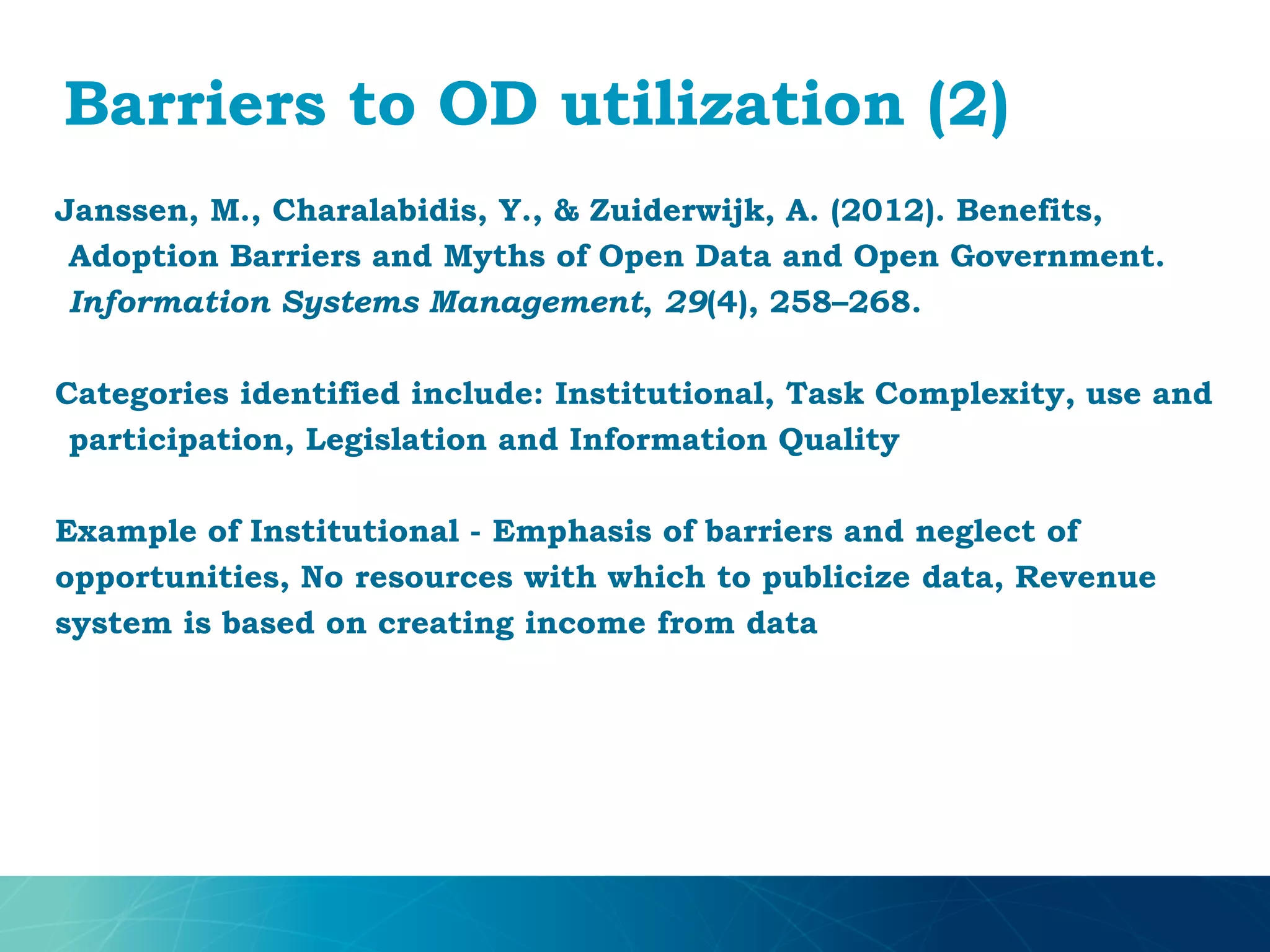 Barriers to OD utilization (2)

Janssen, M., Charalabidis, Y., & Zuiderwijk, A. (2012). Benefits, Adoption Barriers and Myths of Open Data and Open Government. Information Systems Management, 29(4), 258–268.

Categories identified include: Institutional, Task Complexity, use and participation, Legislation and Information Quality

Example of Institutional - Emphasis of barriers and neglect of opportunities, No resources with which to publicize data, Revenue system is based on creating income from data